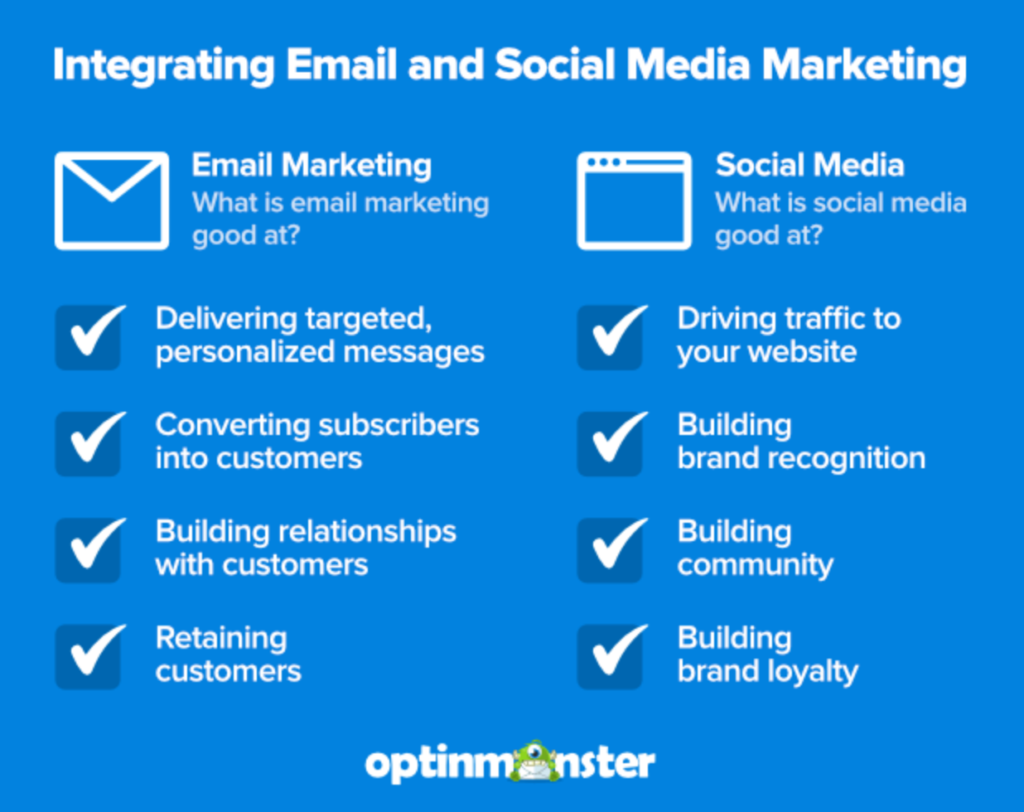 Integrating Email and Social Media Marketing

Email Marketing
What is email marketing good at?

Delivering targeted, personalized messages

Converting subscribers into customers

Building relationships with customers

Retaining customers

Social Media
What is social media good at?

Driving traffic to your website

Building brand recognition

Building community

Building brand loyalty

optinmonster